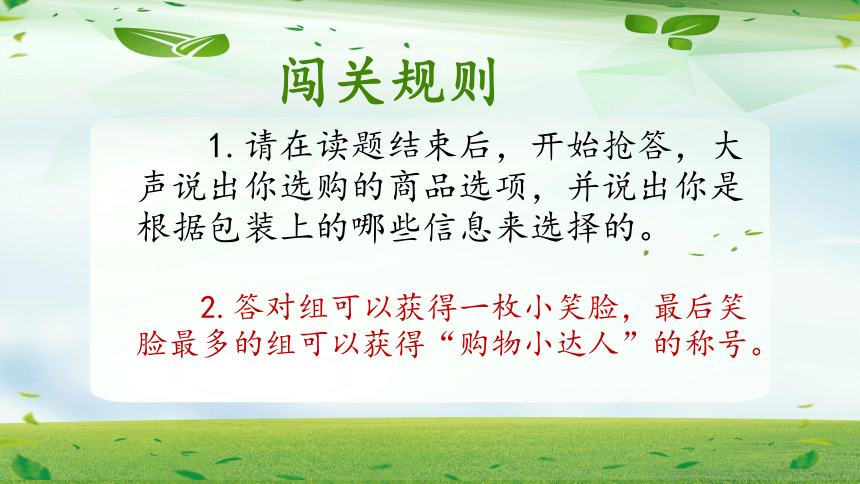 闯关规则

1. 请在读题结束后，开始抢答，大声说出你选购的商品选项，并说出你是根据包装上的哪些信息来选择的。

2. 答对组可以获得一枚小笑脸，最后笑脸最多的组可以获得“购物小达人”的称号。